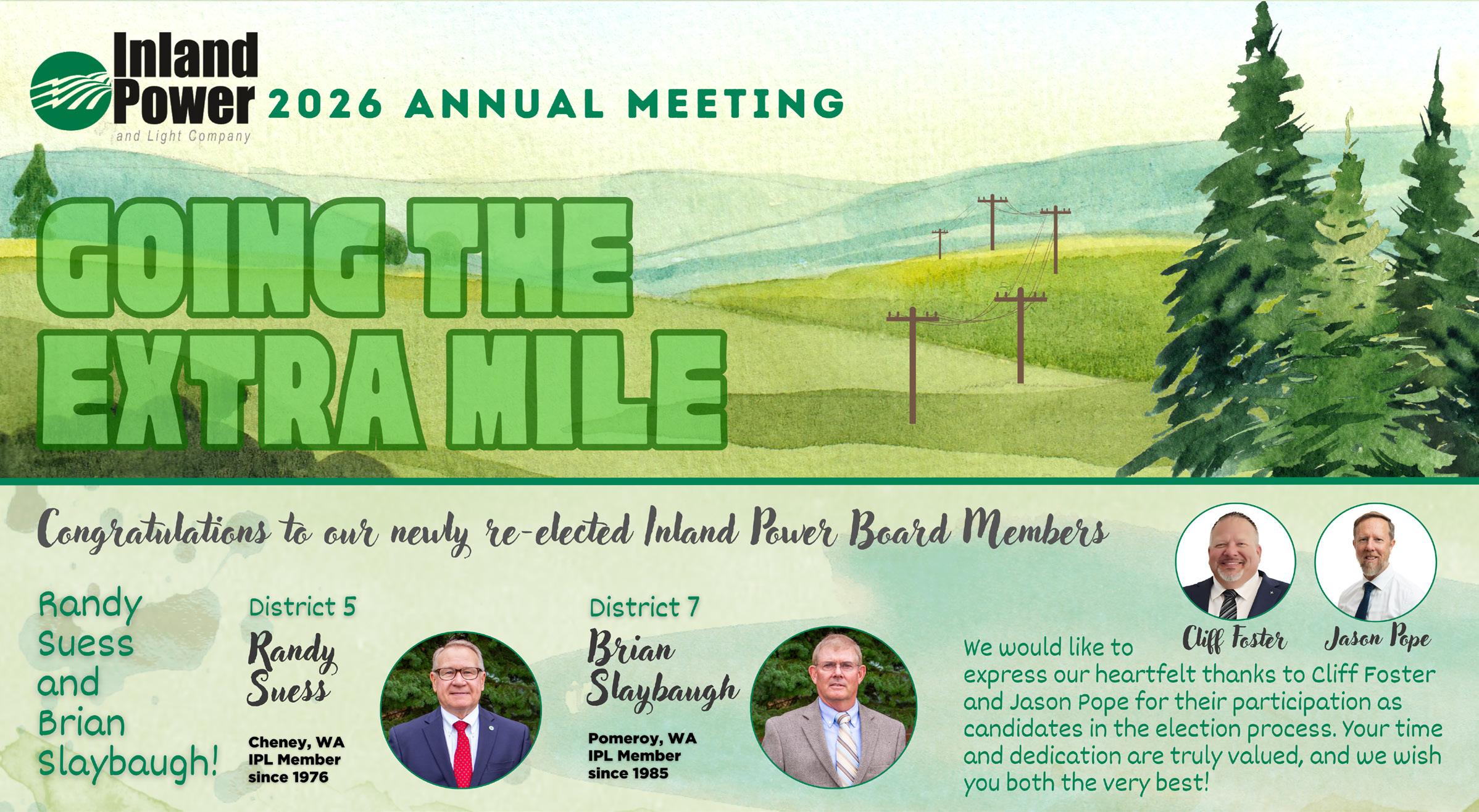 Inland Power and Light Company 2026 ANNUAL MEETING

GOING THE EXTRA MILE

Congratulations to our newly re-elected Inland Power Board Members

Randy Suess and Brian Slaybaugh!

District 5
Randy Suess
Cheney, WA
IPL Member since 1976

District 7
Brian Slaybaugh
Pomeroy, WA
IPL Member since 1985

Cliff Foster
Jason Pope

We would like to express our heartfelt thanks to Cliff Foster and Jason Pope for their participation as candidates in the election process. Your time and dedication are truly valued, and we wish you both the very best!